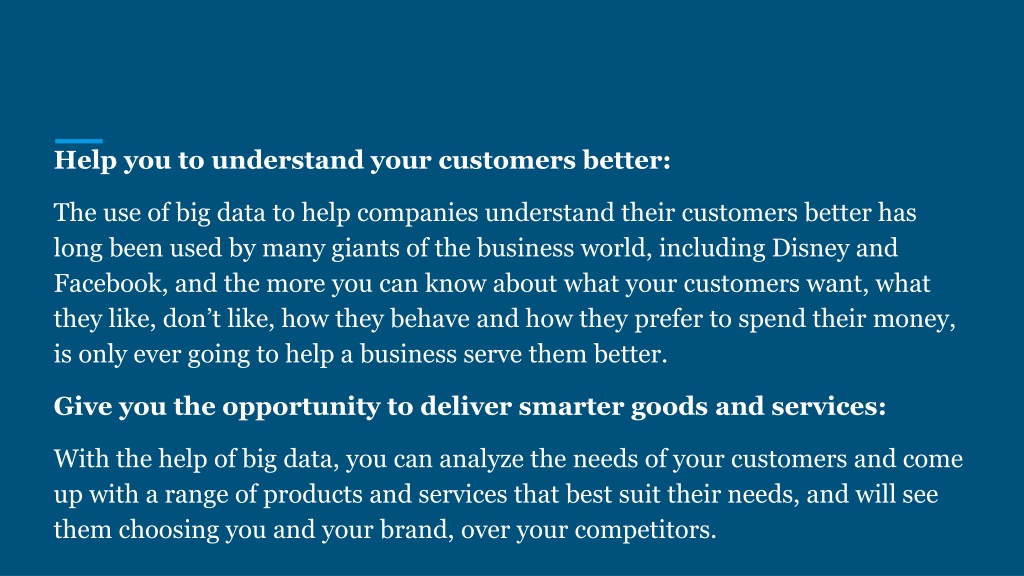 Help you to understand your customers better:

The use of big data to help companies understand their customers better has long been used by many giants of the business world, including Disney and Facebook, and the more you can know about what your customers want, what they like, don’t like, how they behave and how they prefer to spend their money, is only ever going to help a business serve them better.

Give you the opportunity to deliver smarter goods and services:

With the help of big data, you can analyze the needs of your customers and come up with a range of products and services that best suit their needs, and will see them choosing you and your brand, over your competitors.